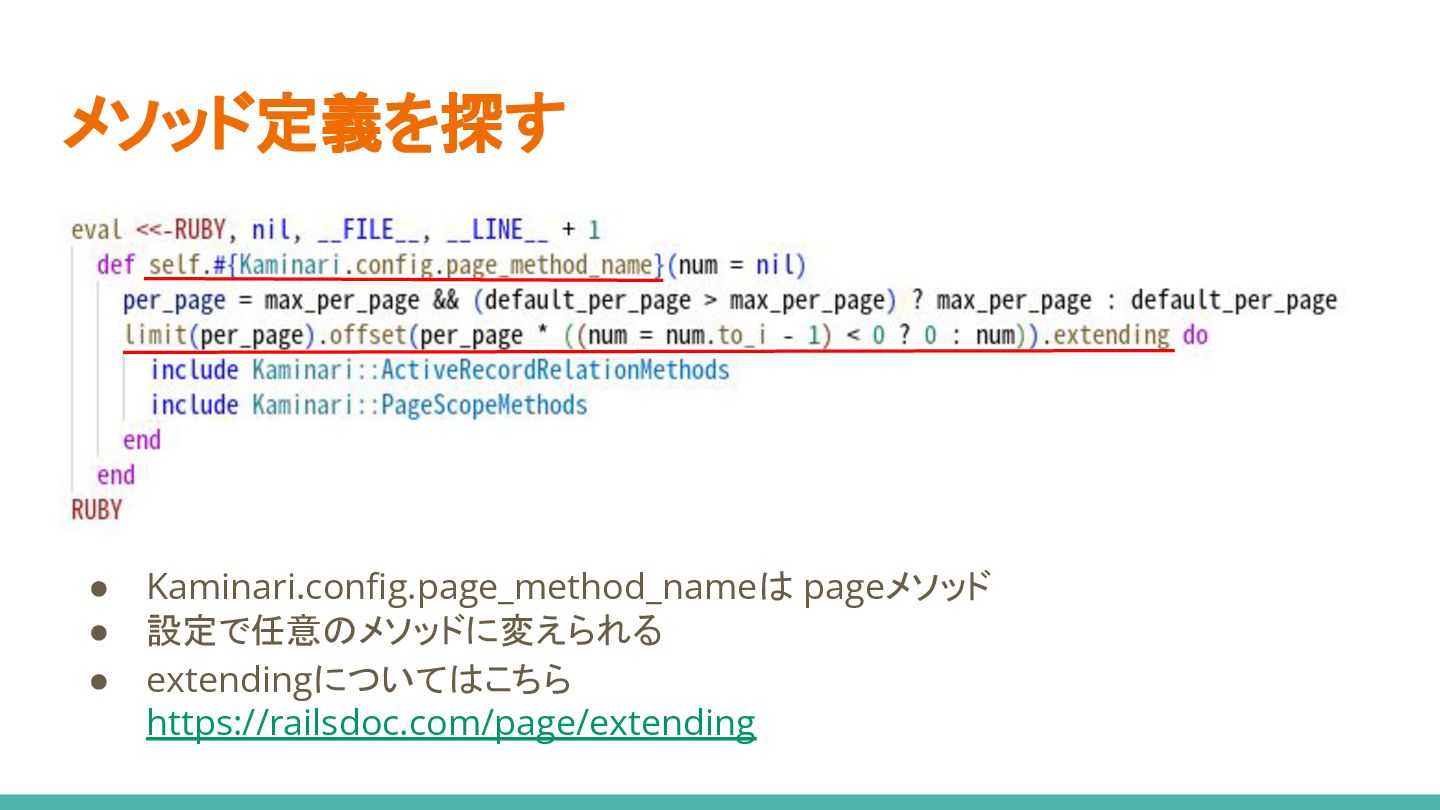 メソッド定義を探す

eval <<-RUBY, nil, __FILE__, __LINE__ + 1
  def self.#{Kaminari.config.page_method_name}(num = nil)
    per_page = max_per_page && (default_per_page > max_per_page) ? max_per_page : default_per_page
    limit(per_page).offset(per_page * ((num = num.to_i - 1) < 0 ? 0 : num)).extending do
      include Kaminari::ActiveRecordRelationMethods
      include Kaminari::PageScopeMethods
    end
  end
RUBY

● Kaminari.config.page_method_nameは pageメソッド
● 設定で任意のメソッドに変えられる
● extendingについてはこちら
https://railsdoc.com/page/extending